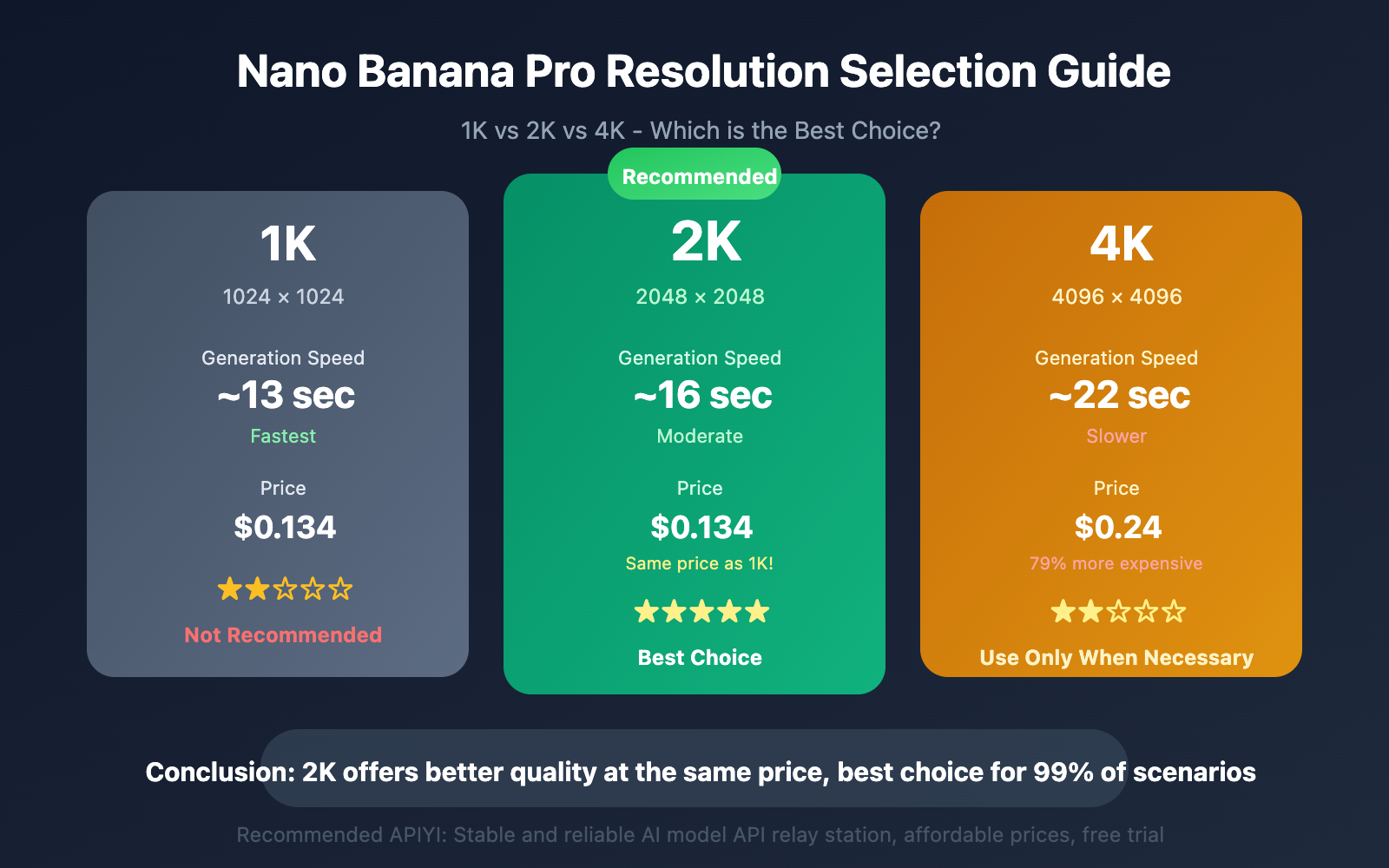 Nano Banana Pro Resolution Selection Guide

1K vs 2K vs 4K - Which is the Best Choice?

1K

1024 × 1024

Generation Speed

~13 sec

Fastest

Price

$0.134

★★☆☆☆

Not Recommended

Recommended

2K

2048 × 2048

Generation Speed

~16 sec

Moderate

Price

$0.134

Same price as 1K!

★★★★★

Best Choice

4K

4096 × 4096

Generation Speed

~22 sec

Slower

Price

$0.24

79% more expensive

★★☆☆☆

Use Only When Necessary

Conclusion: 2K offers better quality at the same price, best choice for 99% of scenarios

Recommended APIYI: Stable and reliable AI model API relay station, affordable prices, free trial